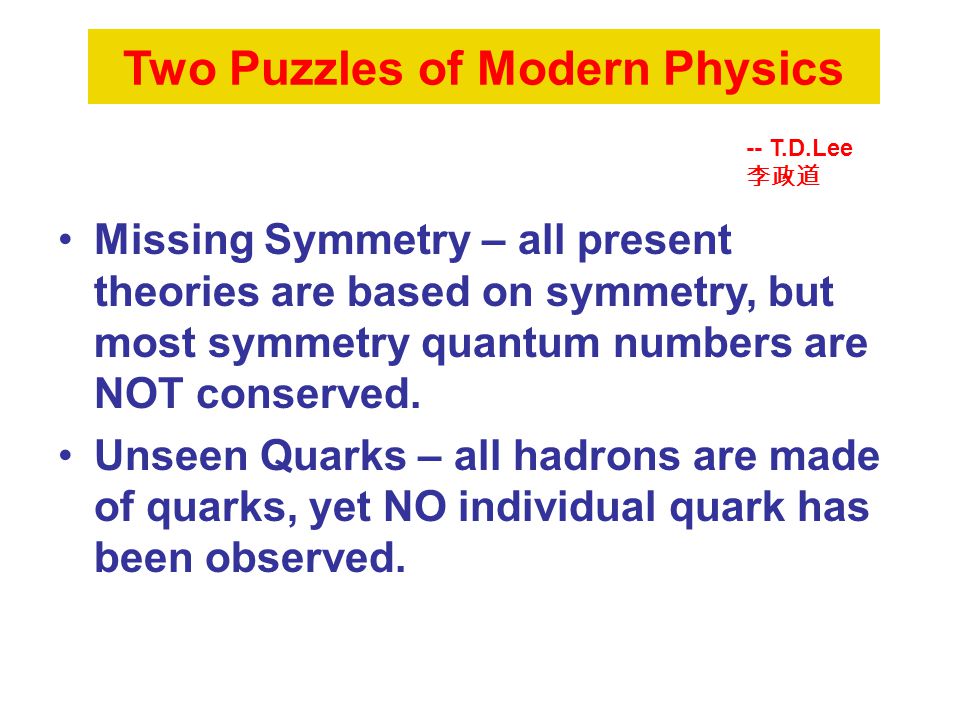 Two Puzzles of Modern Physics

-- T.D.Lee
李政道

• Missing Symmetry – all present theories are based on symmetry, but most symmetry quantum numbers are NOT conserved.

• Unseen Quarks – all hadrons are made of quarks, yet NO individual quark has been observed.